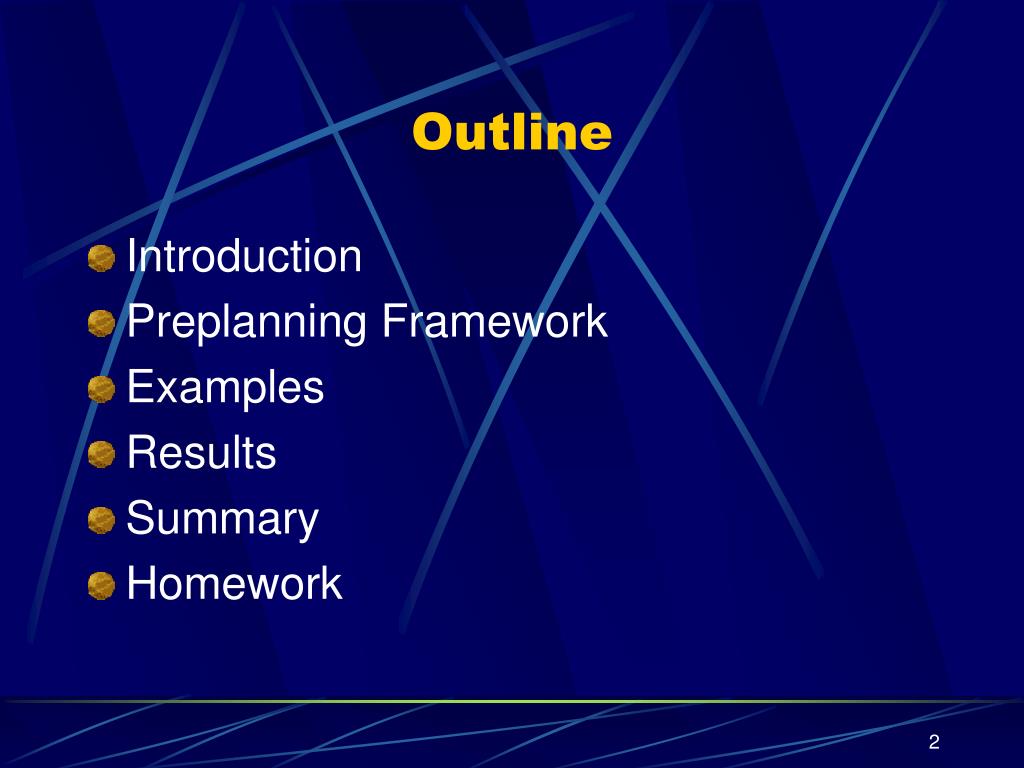 Outline

Introduction
Preplanning Framework
Examples
Results
Summary
Homework

2